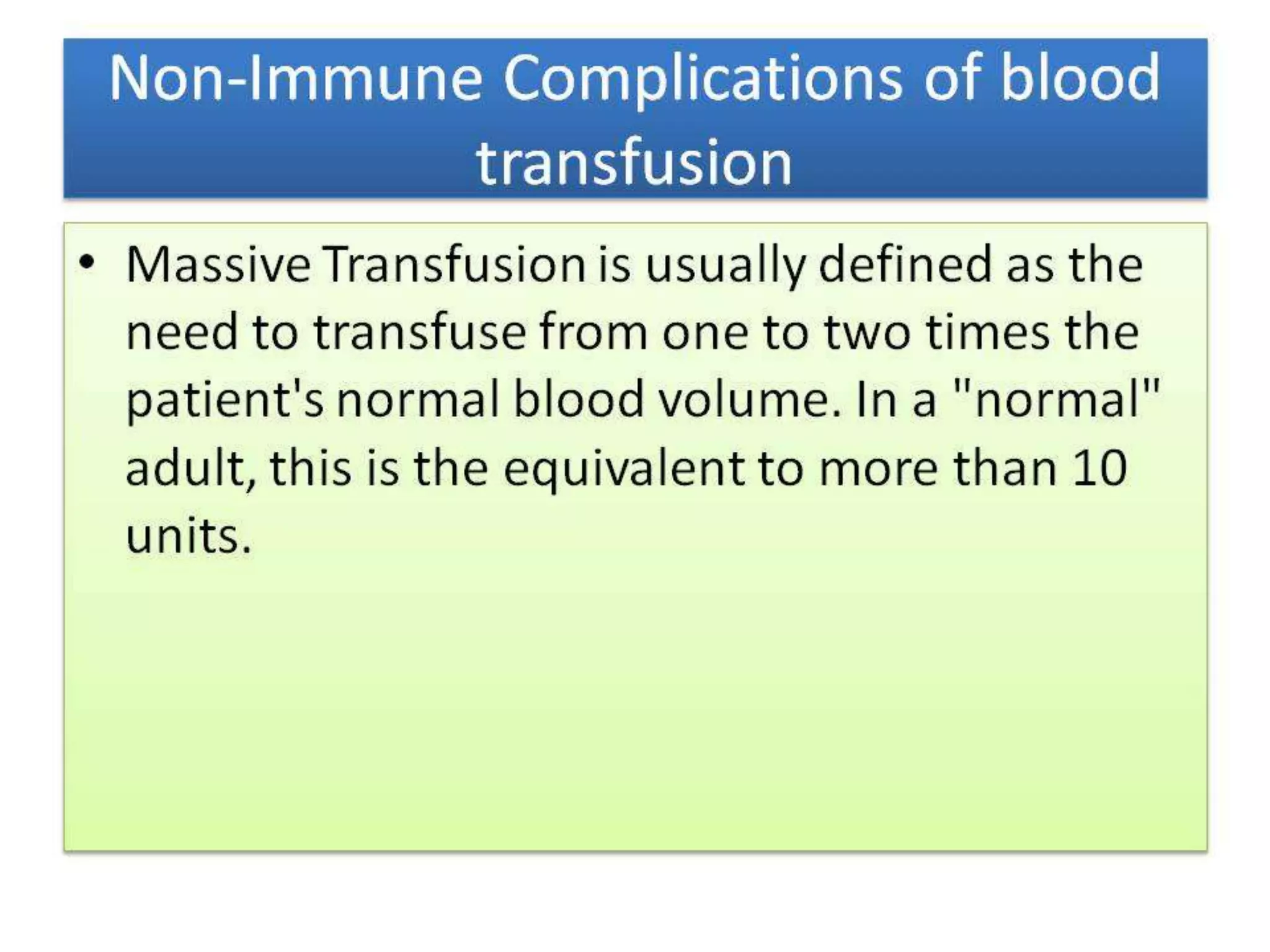 Non-Immune Complications of blood transfusion

• Massive Transfusion is usually defined as the need to transfuse from one to two times the patient's normal blood volume. In a "normal" adult, this is the equivalent to more than 10 units.